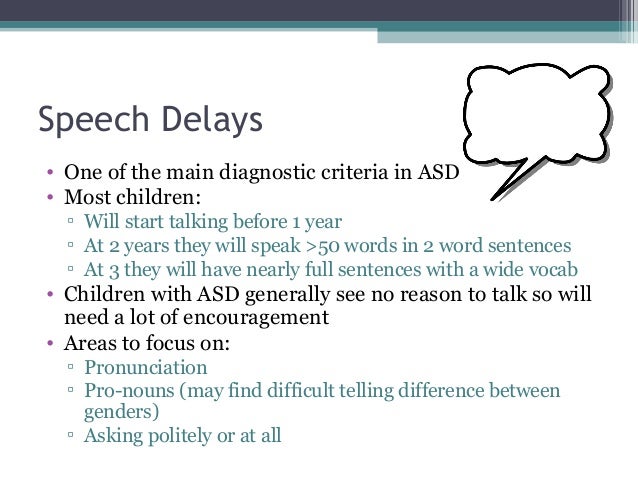 Speech Delays

• One of the main diagnostic criteria in ASD
• Most children:
 ▫ Will start talking before 1 year
 ▫ At 2 years they will speak >50 words in 2 word sentences
 ▫ At 3 they will have nearly full sentences with a wide vocab
• Children with ASD generally see no reason to talk so will need a lot of encouragement
• Areas to focus on:
 ▫ Pronunciation
 ▫ Pro-nouns (may find difficult telling difference between genders)
 ▫ Asking politely or at all